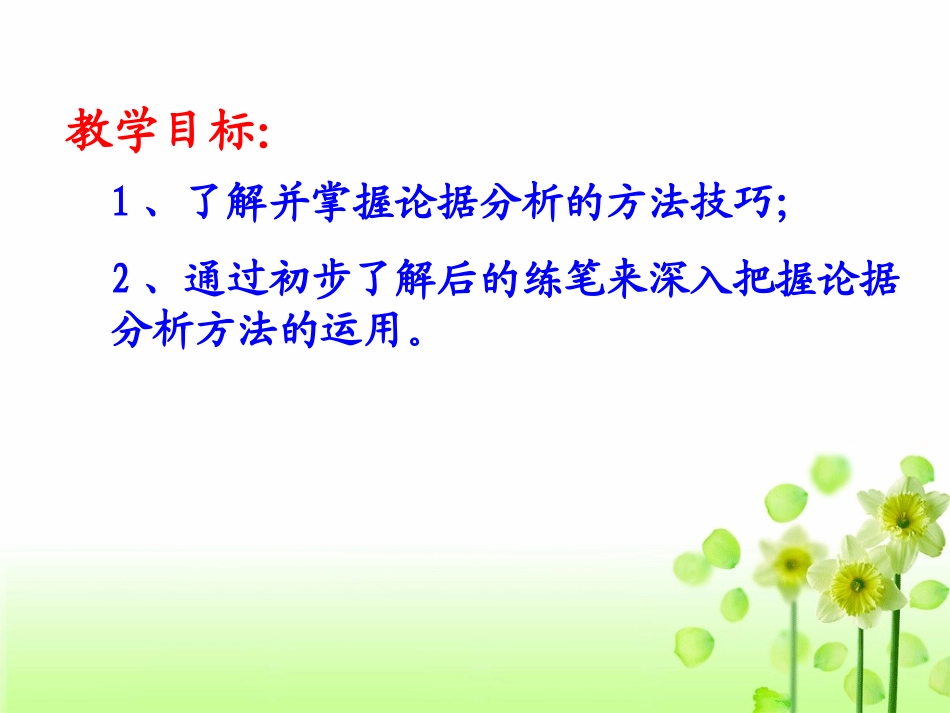 教学目标:

1、了解并掌握论据分析的方法技巧;

2、通过初步了解后的练笔来深入把握论据分析方法的运用。